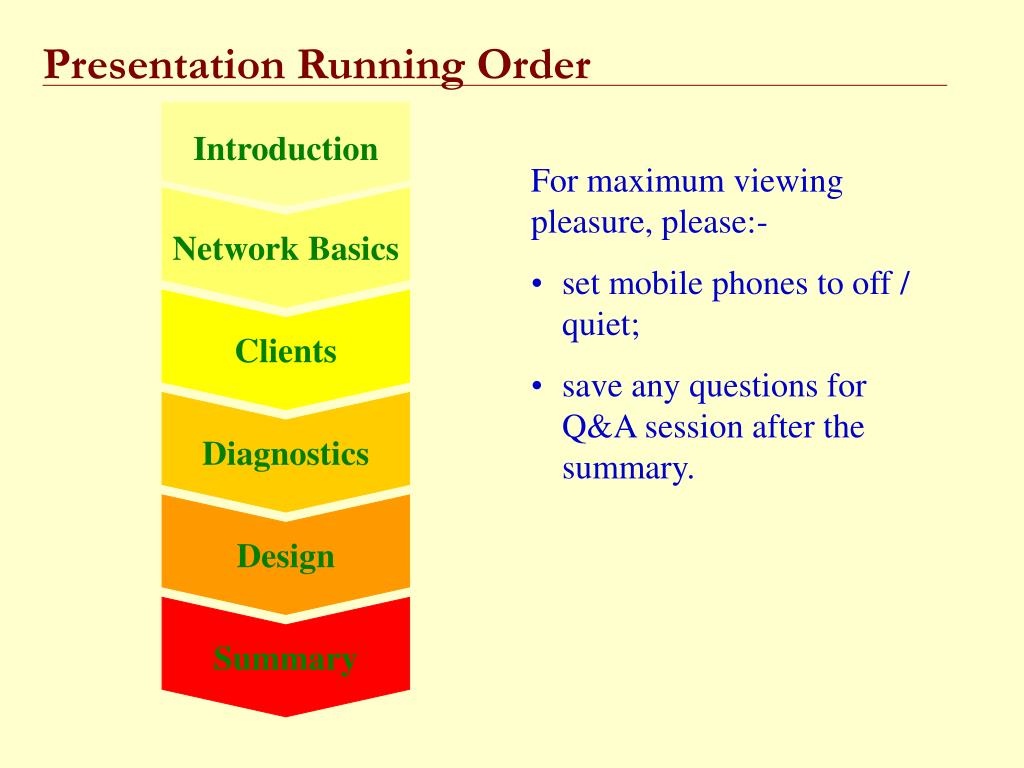 Presentation Running Order

Introduction

Network Basics

Clients

Diagnostics

Design

Summary

For maximum viewing pleasure, please:-

• set mobile phones to off / quiet;

• save any questions for Q&A session after the summary.